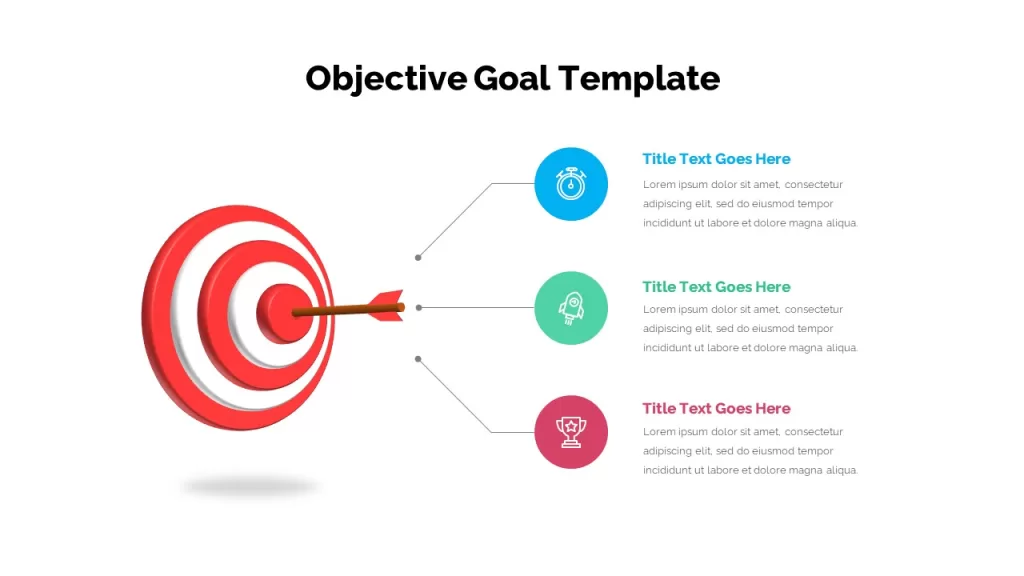 Objective Goal Template

Title Text Goes Here
Lorem ipsum dolor sit amet, consectetur adipiscing elit, sed do eiusmod tempor incididunt ut labore et dolore magna aliqua.

Title Text Goes Here
Lorem ipsum dolor sit amet, consectetur adipiscing elit, sed do eiusmod tempor incididunt ut labore et dolore magna aliqua.

Title Text Goes Here
Lorem ipsum dolor sit amet, consectetur adipiscing elit, sed do eiusmod tempor incididunt ut labore et dolore magna aliqua.